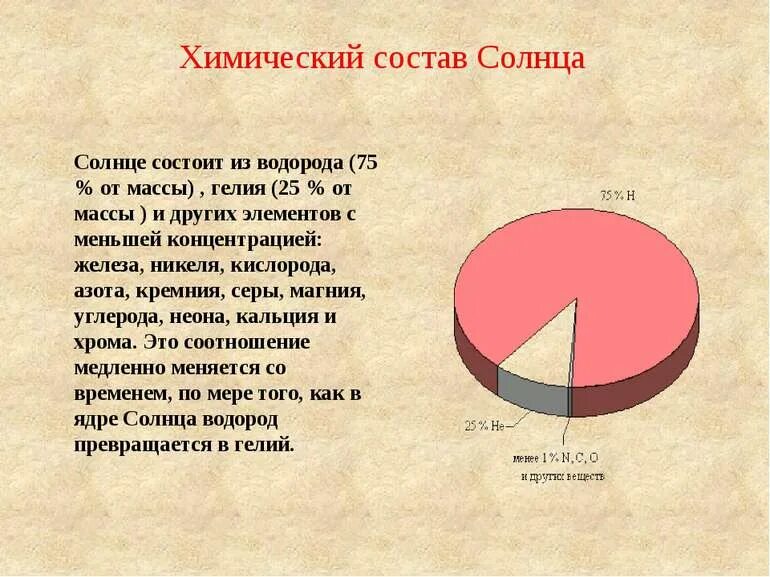 Химический состав Солнца

Солнце состоит из водорода (75 % от массы) , гелия (25 % от массы ) и других элементов с меньшей концентрацией: железа, никеля, кислорода, азота, кремния, серы, магния, углерода, неона, кальция и хрома. Это соотношение медленно меняется со временем, по мере того, как в ядре Солнца водород превращается в гелий.

75 % H

25 % He

менее 1 % N, C, O и других веществ